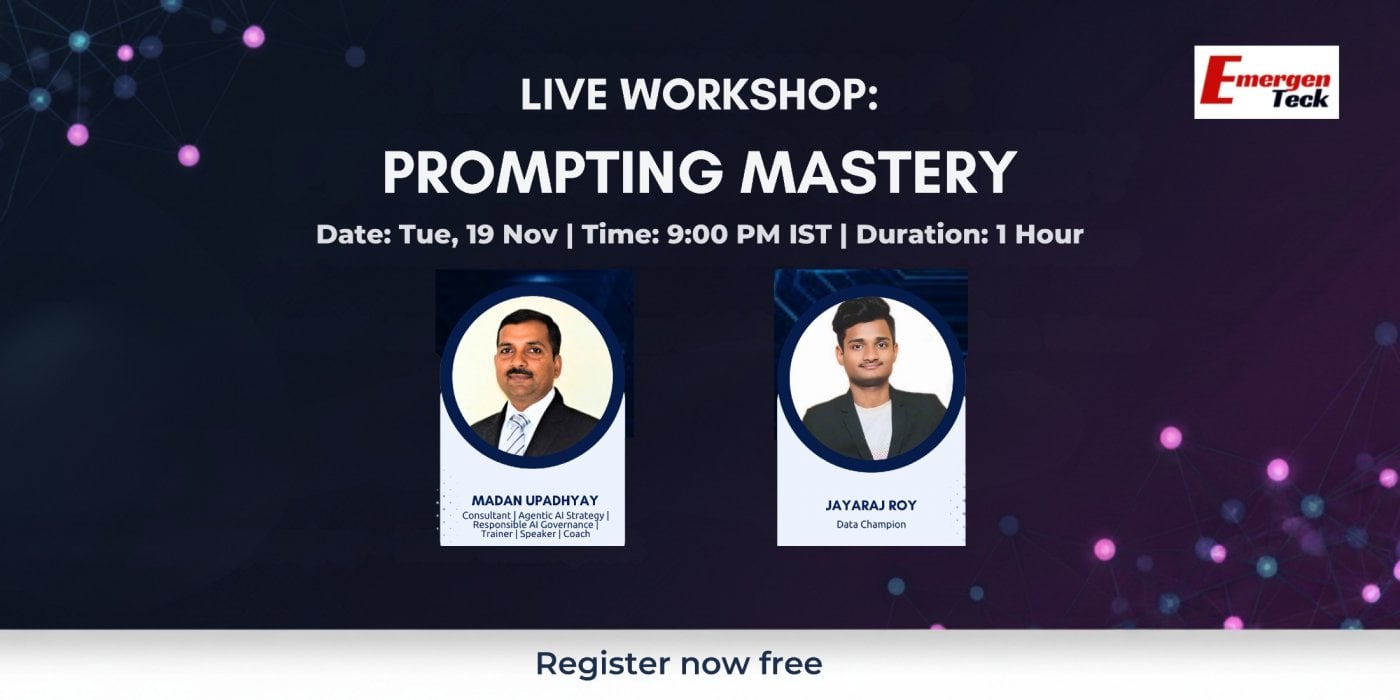 Emergen Teck

LIVE WORKSHOP:

PROMPTING MASTERY

Date: Tue, 19 Nov | Time: 9:00 PM IST | Duration: 1 Hour

MADAN UPADHYAY
Consultant | Agentic AI Strategy | Responsible AI Governance | Trainer | Speaker | Coach

JAYARAJ ROY
Data Champion

Register now free